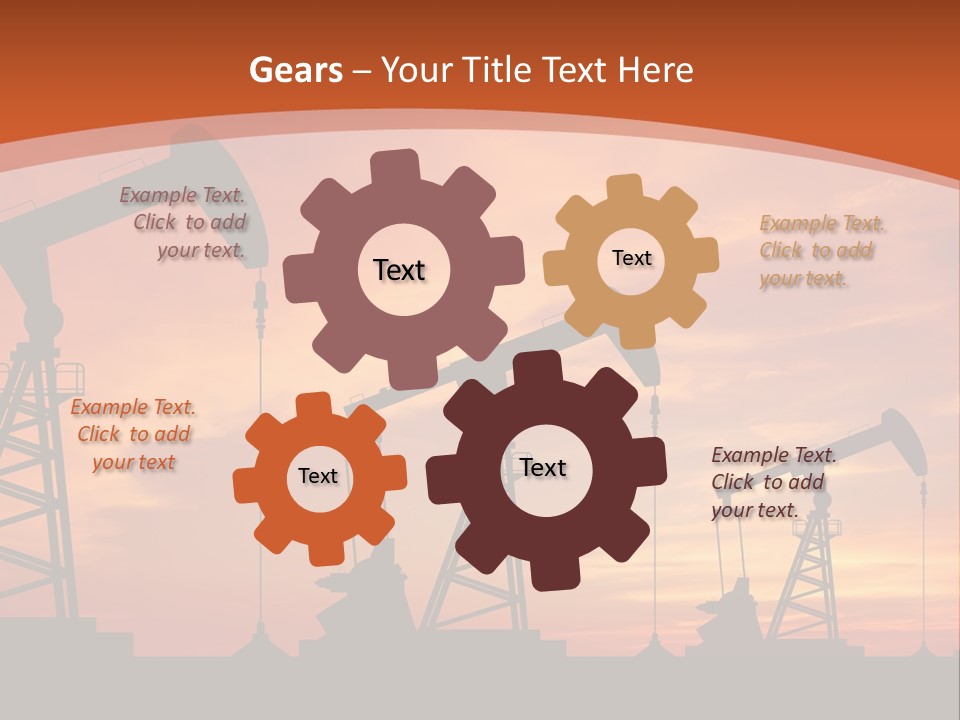 Gears – Your Title Text Here

Example Text. Click to add your text.

Text

Text

Example Text. Click to add your text.

Example Text. Click to add your text

Text

Text

Example Text. Click to add your text.